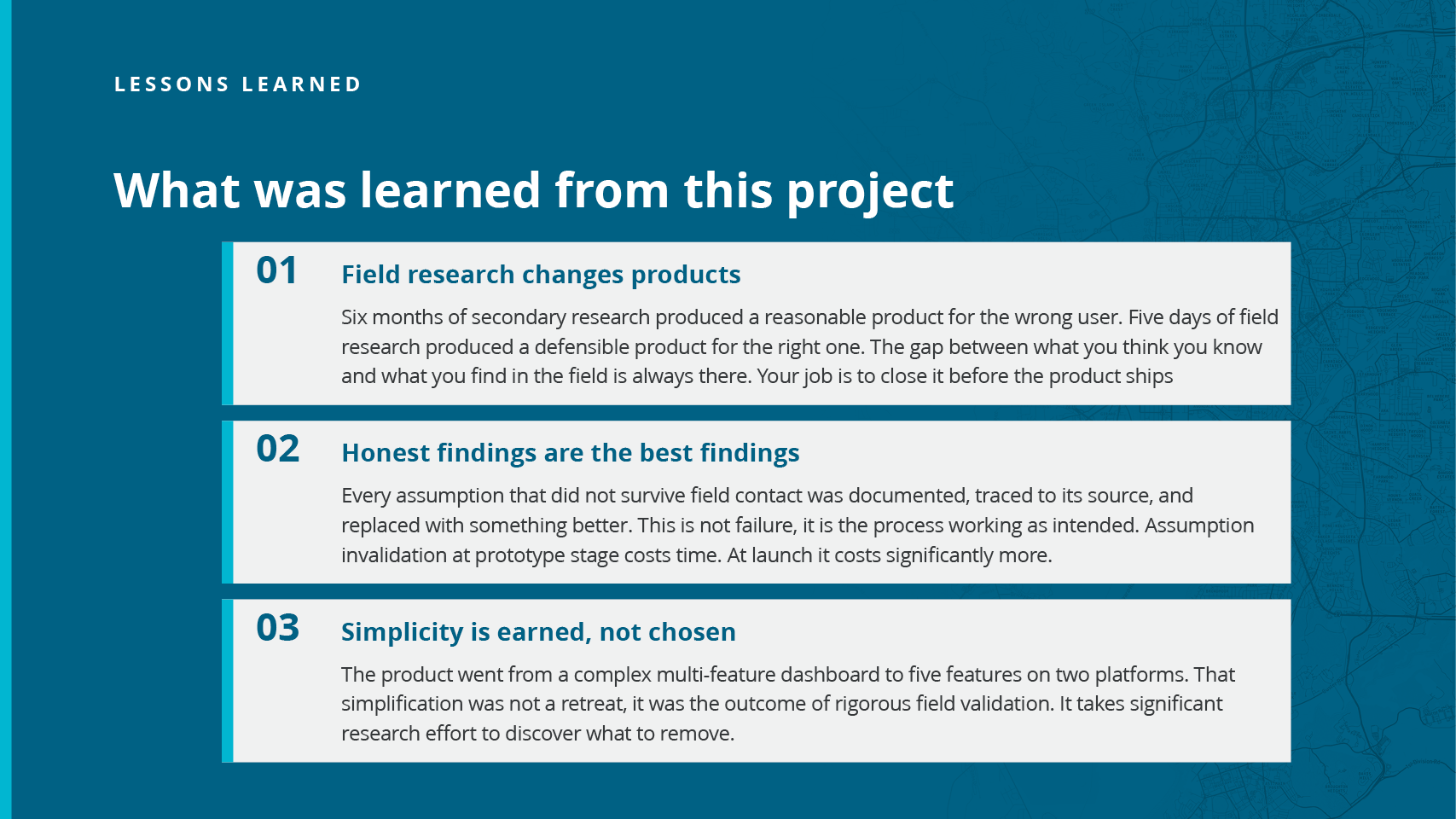 LESSONS LEARNED

What was learned from this project

01

Field research changes products

Six months of secondary research produced a reasonable product for the wrong user. Five days of field research produced a defensible product for the right one. The gap between what you think you know and what you find in the field is always there. Your job is to close it before the product ships

02

Honest findings are the best findings

Every assumption that did not survive field contact was documented, traced to its source, and replaced with something better. This is not failure, it is the process working as intended. Assumption invalidation at prototype stage costs time. At launch it costs significantly more.

03

Simplicity is earned, not chosen

The product went from a complex multi-feature dashboard to five features on two platforms. That simplification was not a retreat, it was the outcome of rigorous field validation. It takes significant research effort to discover what to remove.